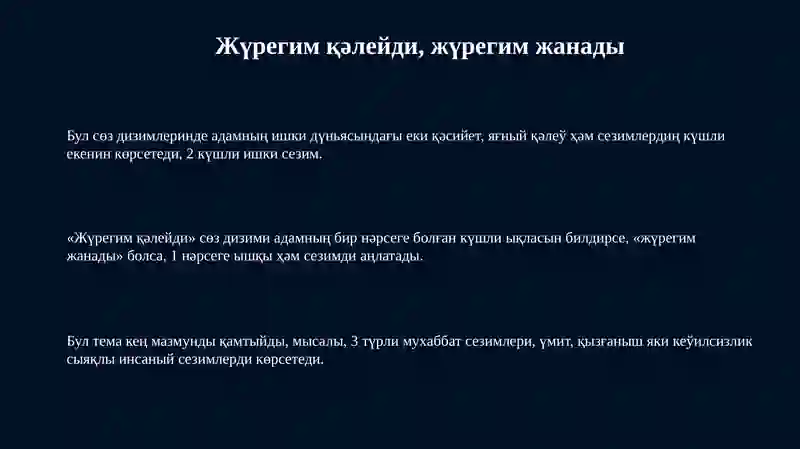 Жүрегим қәлейди, жүрегим жанады

Бул сөз дизимлеринде адамның ишки дүньясындағы еки қәсийет, яғный қәлеў ҳәм сезимлердиң күшли екенин көрсетеди, 2 күшли ишки сезим.

«Жүрегим қәлейди» сөз дизими адамның бир нәрсеге болған күшли ықласын билдирсе, «жүрегим жанады» болса, 1 нәрсеге ышқы ҳәм сезимди аңлатады.

Бул тема кең мазмунды қамтыйды, мысалы, 3 түрли мухаббат сезимлери, үмит, қызғаныш яки кеўилсизлик сыяқлы инсаный сезимлерди көрсетеди.